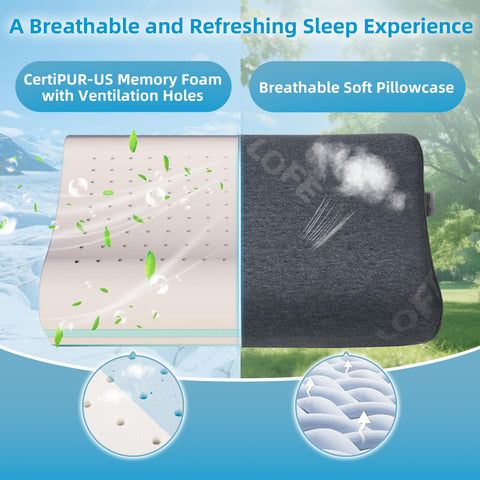 A Breathable and Refreshing Sleep Experience

CertiPUR-US Memory Foam with Ventilation Holes

Breathable Soft Pillowcase

LOFE

LOFE